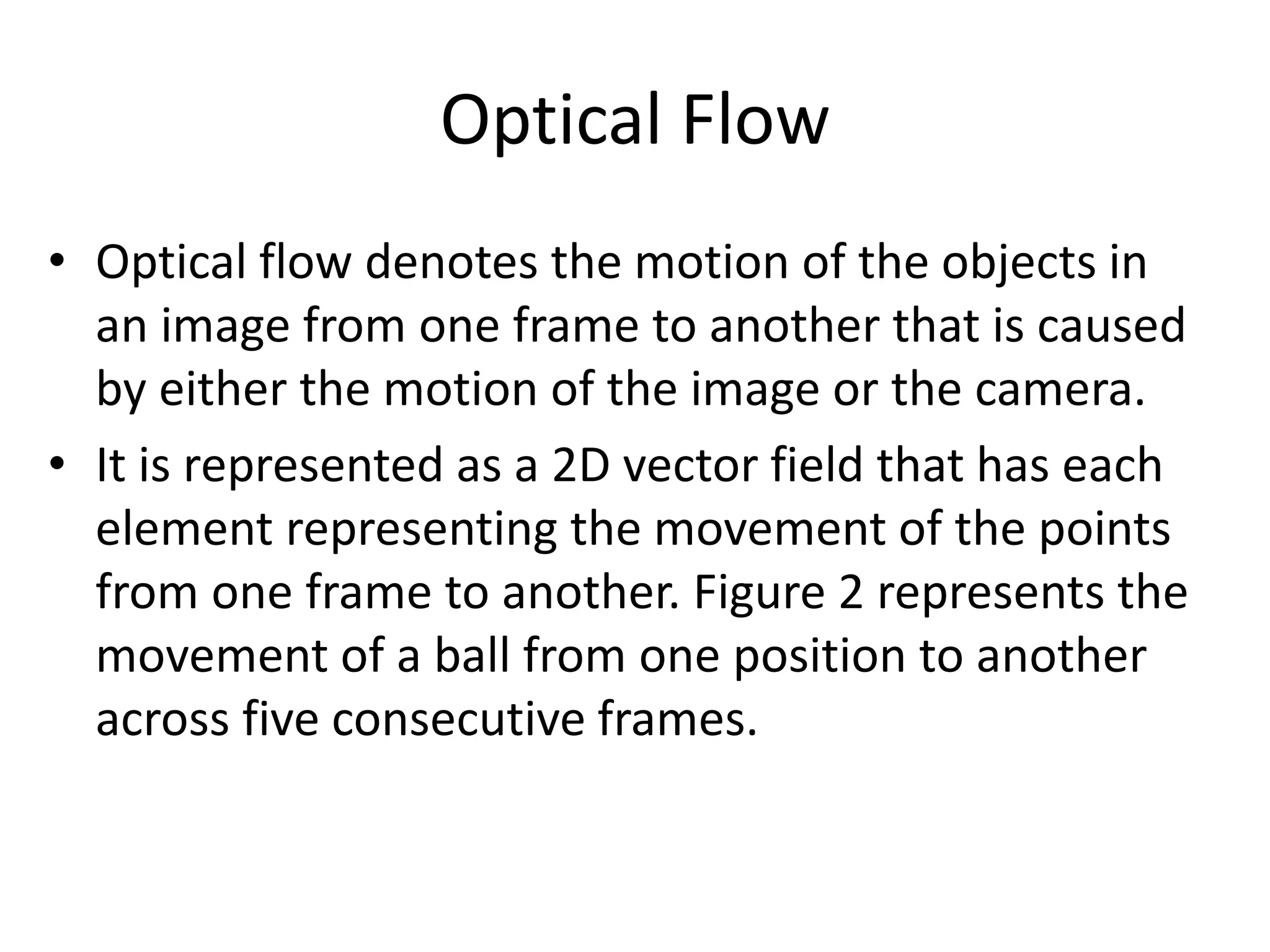 Optical Flow

• Optical flow denotes the motion of the objects in an image from one frame to another that is caused by either the motion of the image or the camera.

• It is represented as a 2D vector field that has each element representing the movement of the points from one frame to another. Figure 2 represents the movement of a ball from one position to another across five consecutive frames.